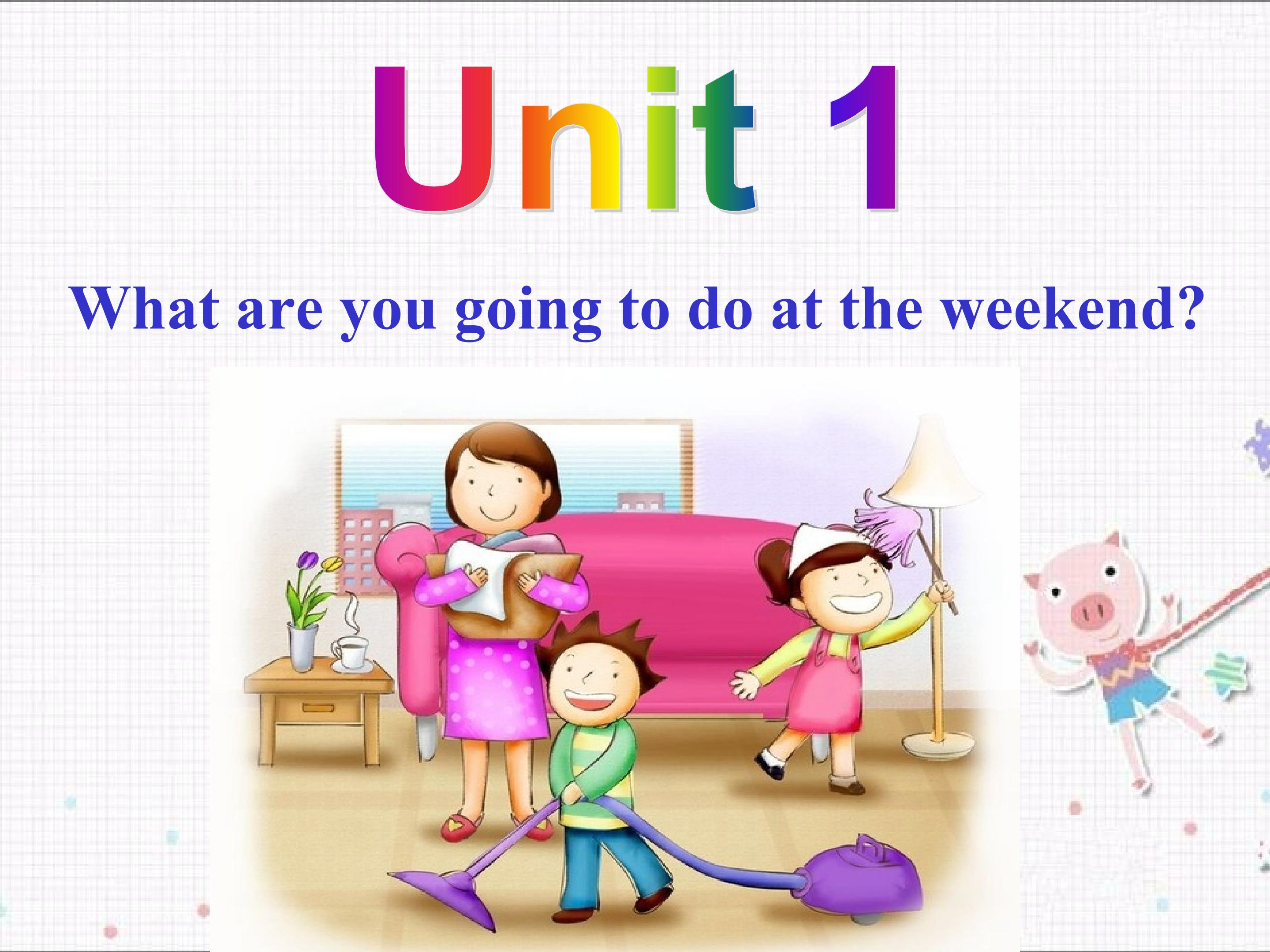 Unit 1

What are you going to do at the weekend?